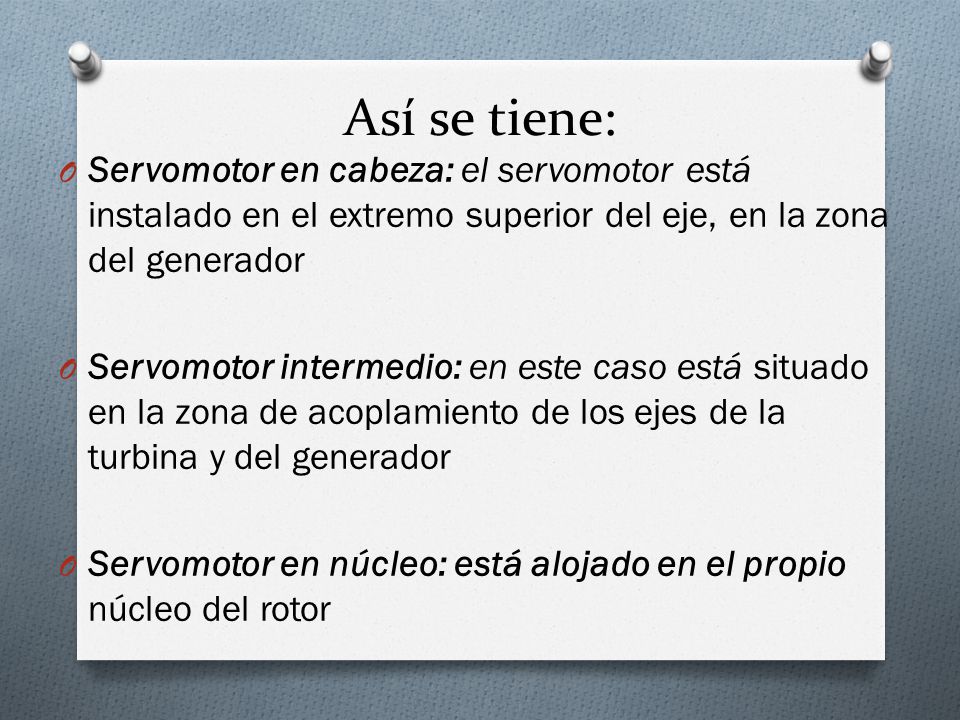 Así se tiene:

O Servomotor en cabeza: el servomotor está instalado en el extremo superior del eje, en la zona del generador

O Servomotor intermedio: en este caso está situado en la zona de acoplamiento de los ejes de la turbina y del generador

O Servomotor en núcleo: está alojado en el propio núcleo del rotor